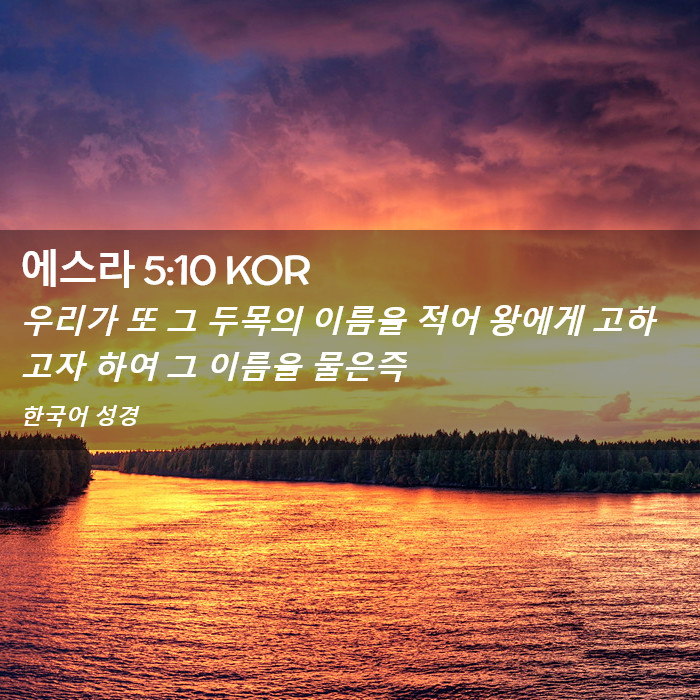 에스라 5:10 KOR

우리가 또 그 두목의 이름을 적어 왕에게 고하고자 하여 그 이름을 물은즉

한국어 성경